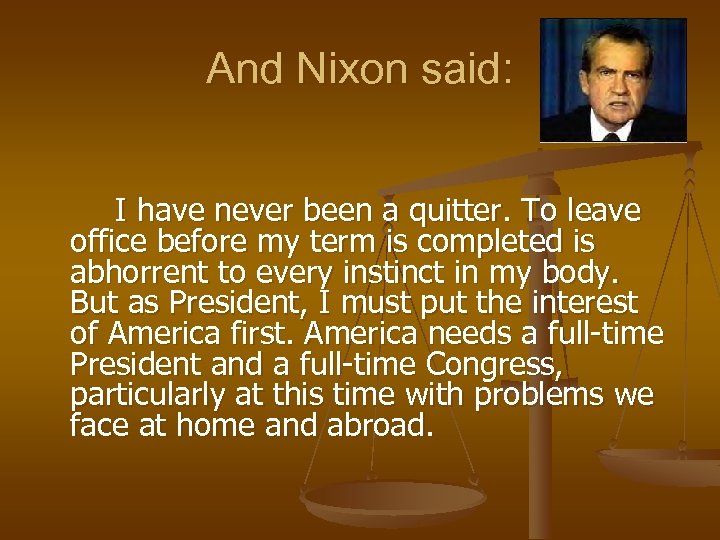 And Nixon said:

I have never been a quitter. To leave office before my term is completed is abhorrent to every instinct in my body. But as President, I must put the interest of America first. America needs a full-time President and a full-time Congress, particularly at this time with problems we face at home and abroad.